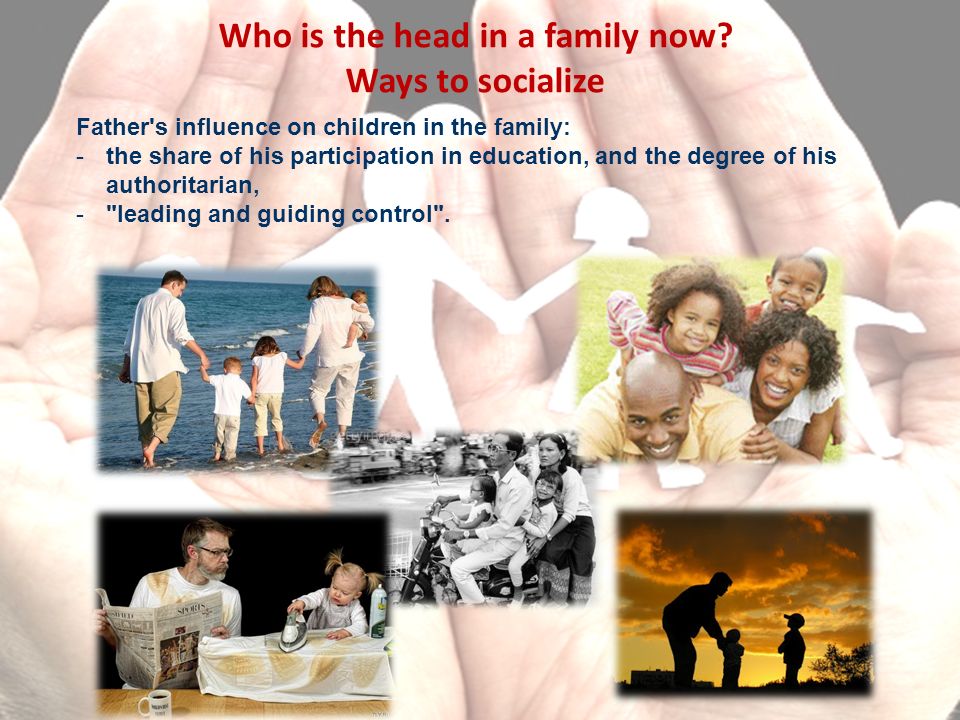 Who is the head in a family now?
Ways to socialize

Father's influence on children in the family:
- the share of his participation in education, and the degree of his authoritarian,
- "leading and guiding control".

SPORTS